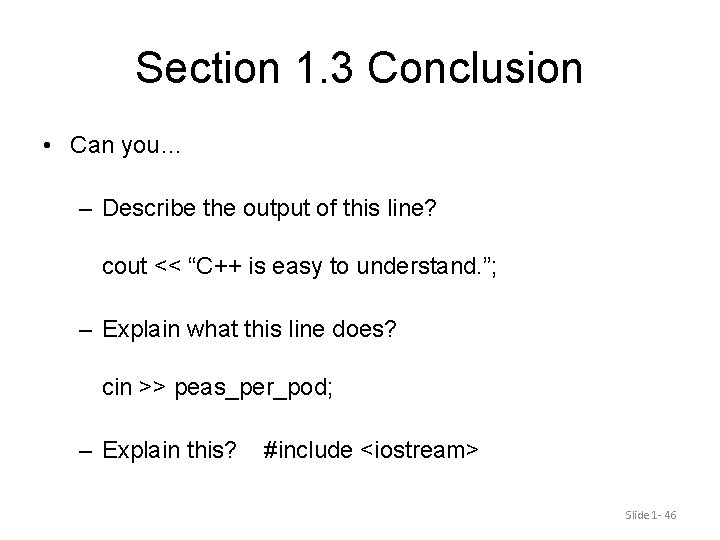 Section 1.3 Conclusion

• Can you…

– Describe the output of this line?

cout << “C++ is easy to understand.”;

– Explain what this line does?

cin >> peas_per_pod;

– Explain this? #include <iostream>

Slide 1- 46